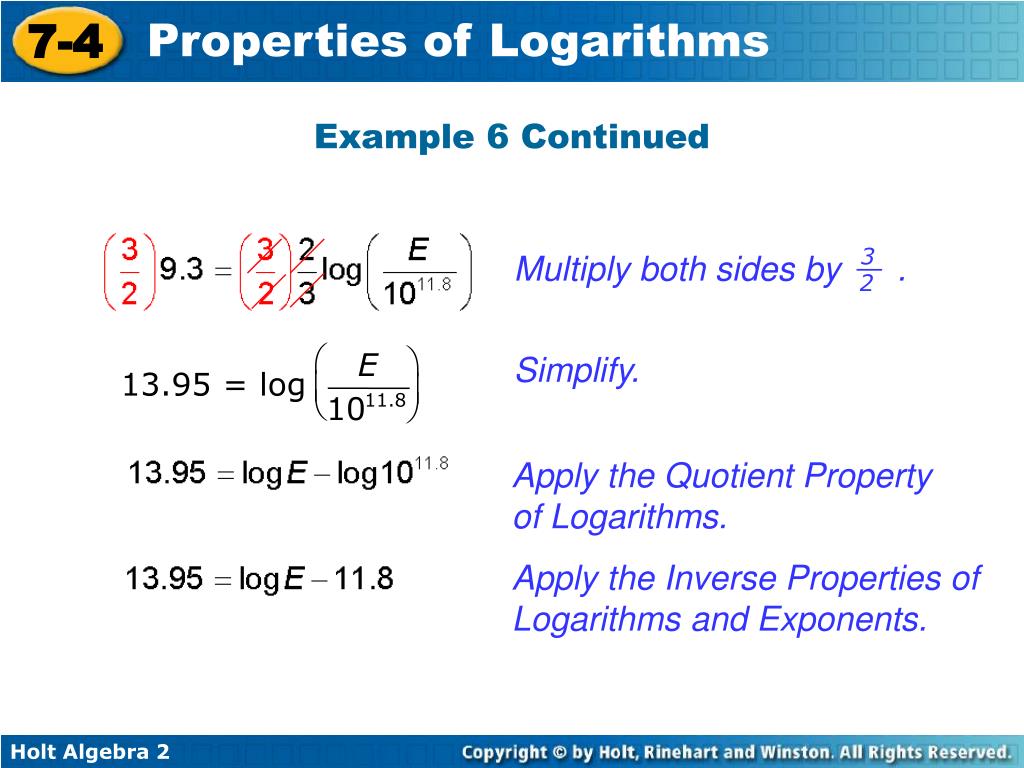 7-4 Properties of Logarithms

Example 6 Continued

$\left(\frac{3}{2}\right)9.3 = \left(\frac{3}{2}\right)\frac{2}{3}\log\left(\frac{E}{10^{11.8}}\right)$

Multiply both sides by $\frac{3}{2}$ .

$13.95 = \log\left(\frac{E}{10^{11.8}}\right)$

Simplify.

$13.95 = \log E - \log 10^{11.8}$

Apply the Quotient Property of Logarithms.

$13.95 = \log E - 11.8$

Apply the Inverse Properties of Logarithms and Exponents.

Holt Algebra 2

Copyright © by Holt, Rinehart and Winston. All Rights Reserved.